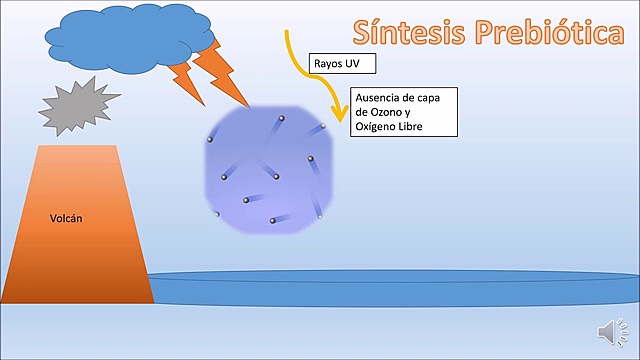 Síntesis Prebiótica

Rayos UV

Ausencia de capa de Ozono y Oxígeno Libre

Volcán